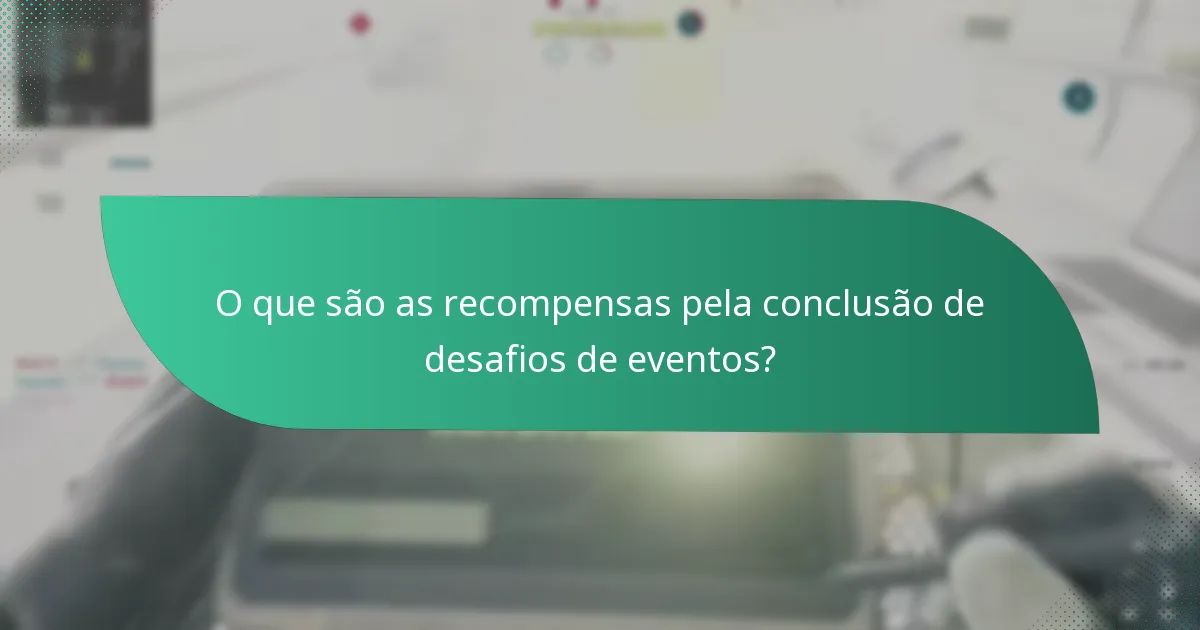 O que são as recompensas pela conclusão de desafios de eventos?